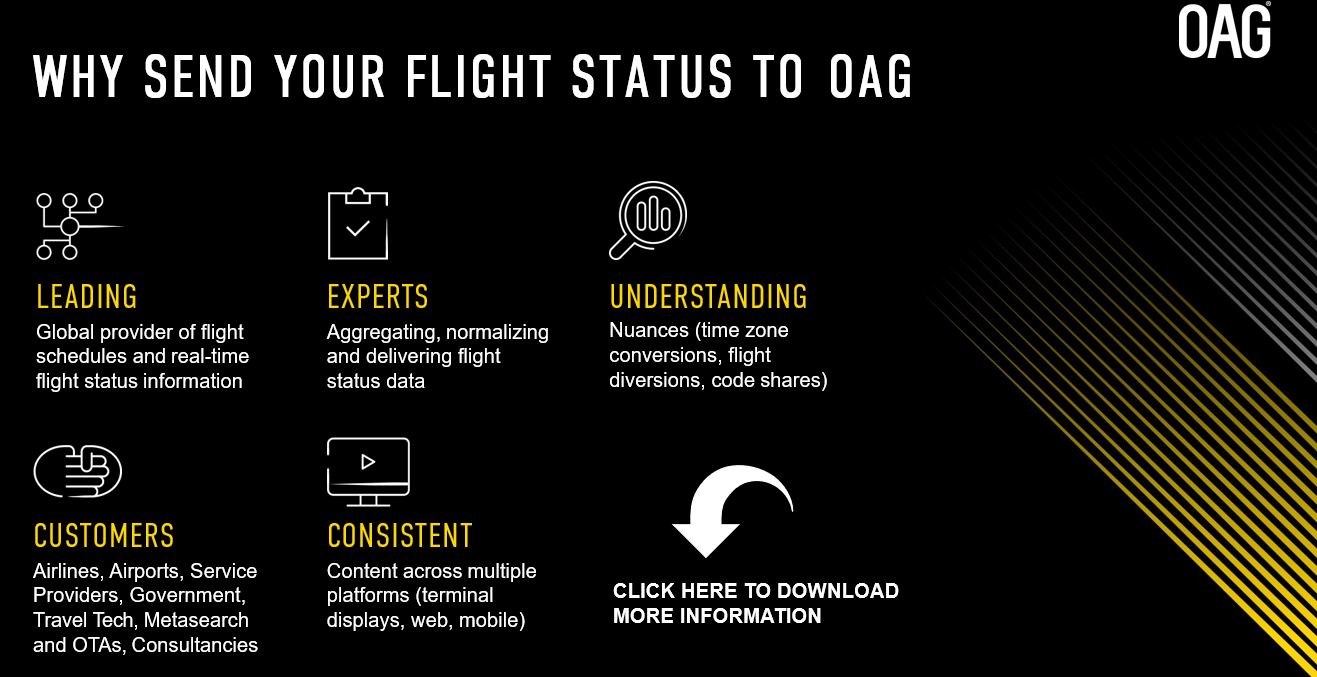 OAG

WHY SEND YOUR FLIGHT STATUS TO OAG

LEADING
Global provider of flight schedules and real-time flight status information

EXPERTS
Aggregating, normalizing and delivering flight status data

UNDERSTANDING
Nuances (time zone conversions, flight diversions, code shares)

CUSTOMERS
Airlines, Airports, Service Providers, Government, Travel Tech, Metasearch and OTAs, Consultancies

CONSISTENT
Content across multiple platforms (terminal displays, web, mobile)

CLICK HERE TO DOWNLOAD MORE INFORMATION